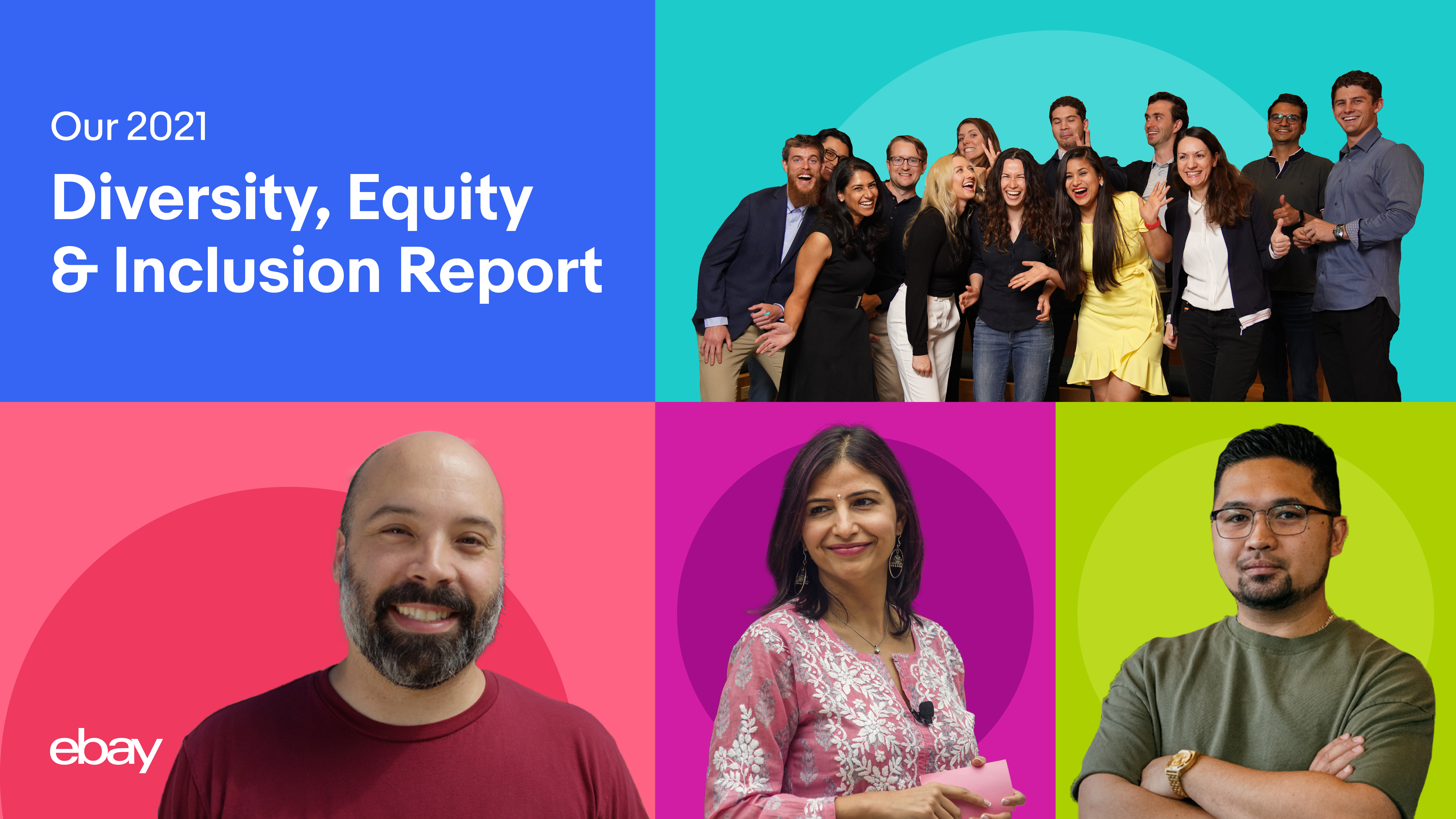 Our 2021

Diversity, Equity & Inclusion Report

ebay